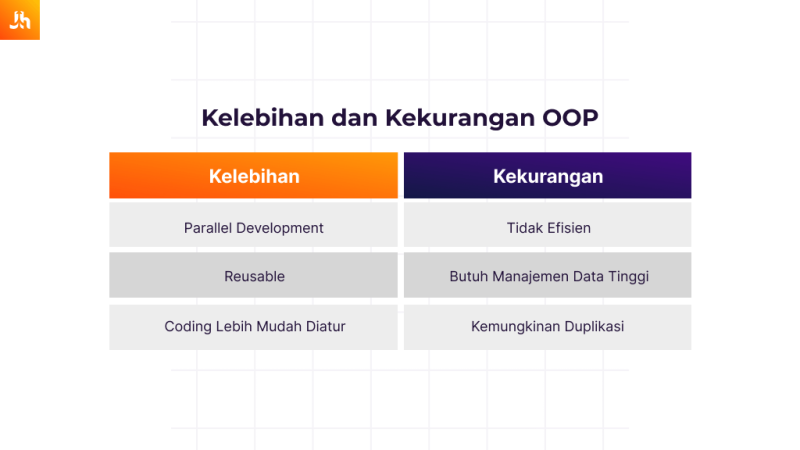 Kelebihan dan Kekurangan OOP

| Kelebihan | Kekurangan |
|---|---|
| Parallel Development | Tidak Efisien |
| Reusable | Butuh Manajemen Data Tinggi |
| Coding Lebih Mudah Diatur | Kemungkinan Duplikasi |